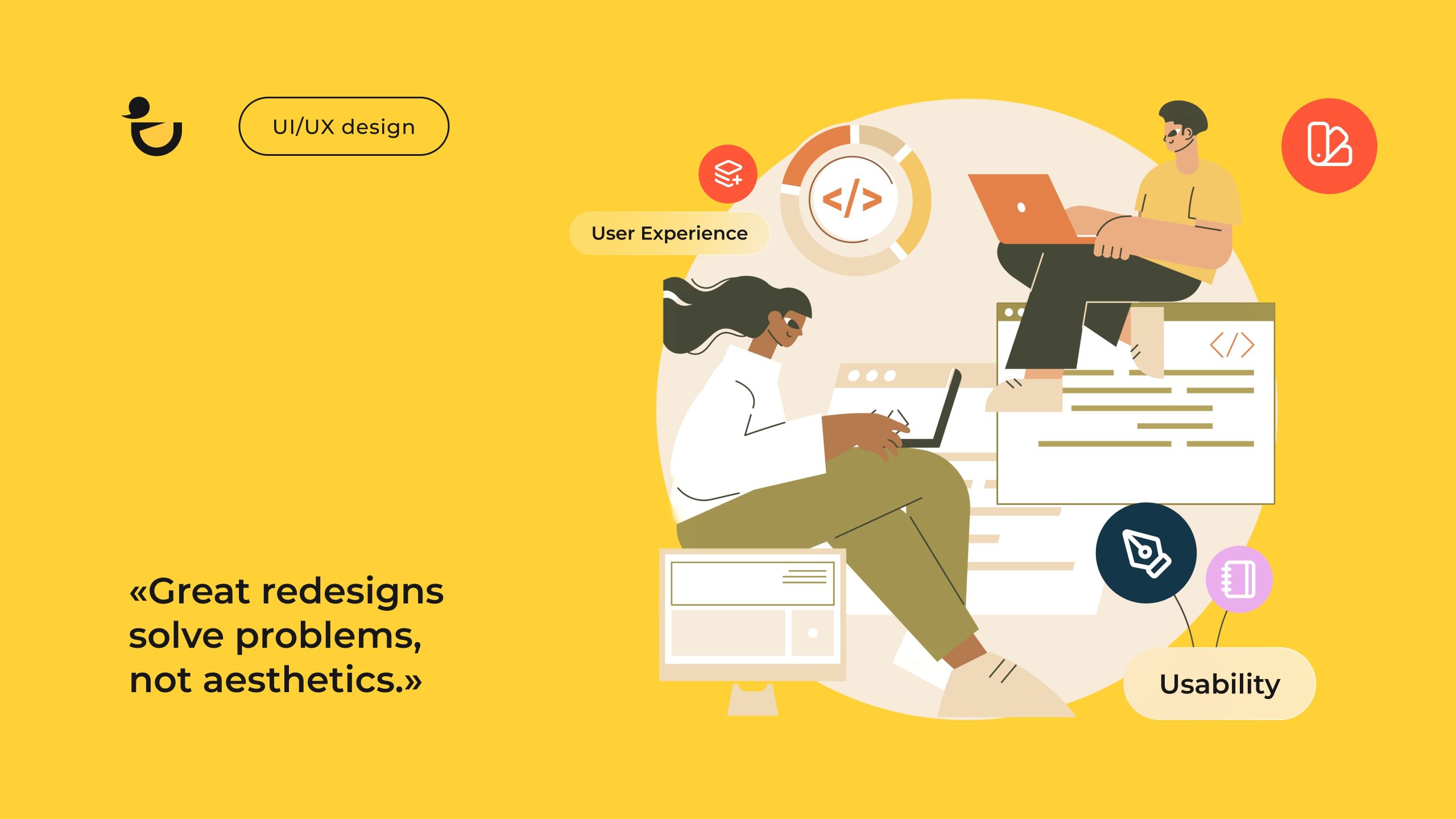 UI/UX design

User Experience

</>

</>

«Great redesigns solve problems, not aesthetics.»

Usability